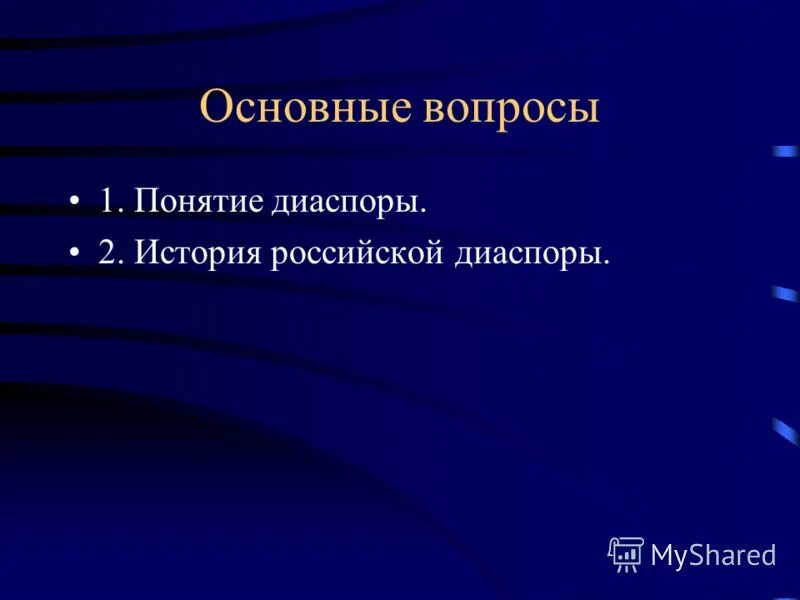 Основные вопросы

• 1. Понятие диаспоры.
• 2. История российской диаспоры.

MyShared